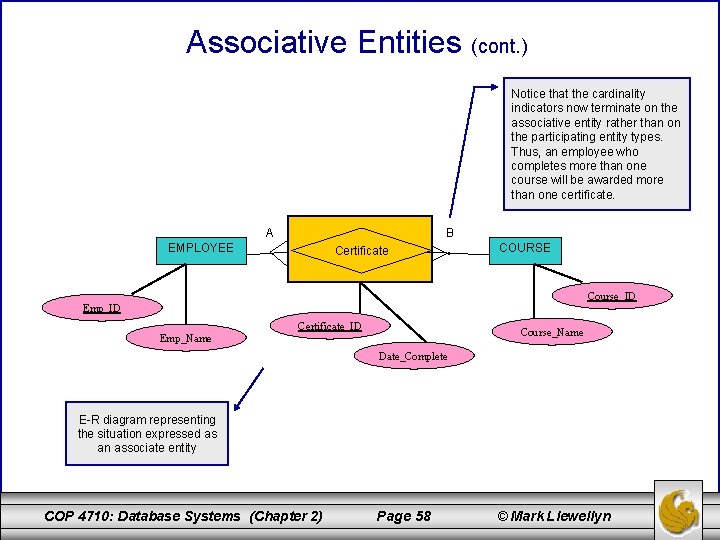 Associative Entities (cont.)

Notice that the cardinality indicators now terminate on the associative entity rather than on the participating entity types. Thus, an employee who completes more than one course will be awarded more than one certificate.

A

B

EMPLOYEE

Certificate

COURSE

Emp_ID

Emp_Name

Certificate_ID

Date_Complete

Course_ID

Course_Name

E-R diagram representing the situation expressed as an associate entity

COP 4710: Database Systems (Chapter 2)

Page 58

© Mark Llewellyn